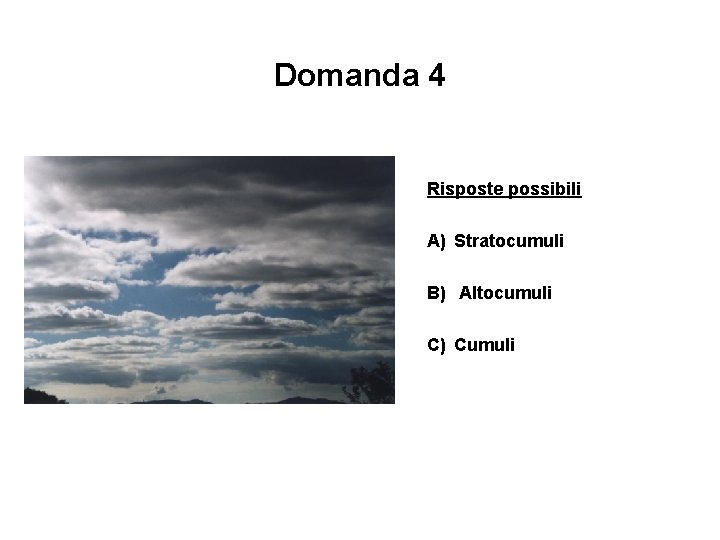 Domanda 4

Risposte possibili

A) Stratocumuli

B) Altocumuli

C) Cumuli